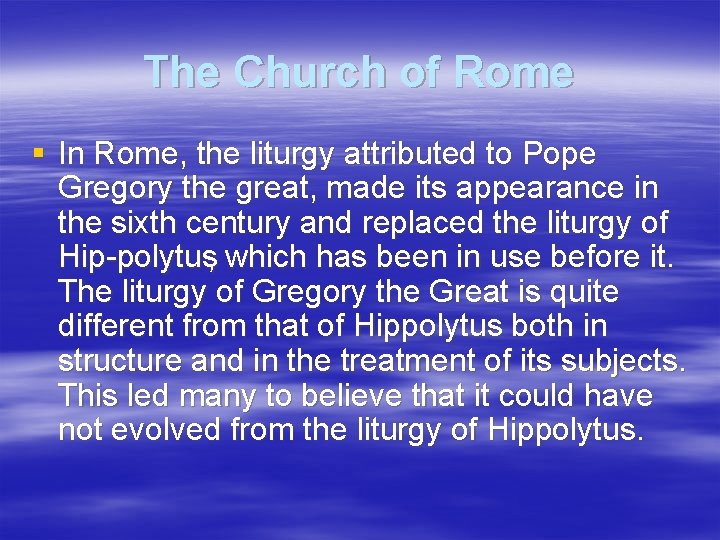 The Church of Rome

▪ In Rome, the liturgy attributed to Pope Gregory the great, made its appearance in the sixth century and replaced the liturgy of Hip-polytus, which has been in use before it. The liturgy of Gregory the Great is quite different from that of Hippolytus both in structure and in the treatment of its subjects. This led many to believe that it could have not evolved from the liturgy of Hippolytus.